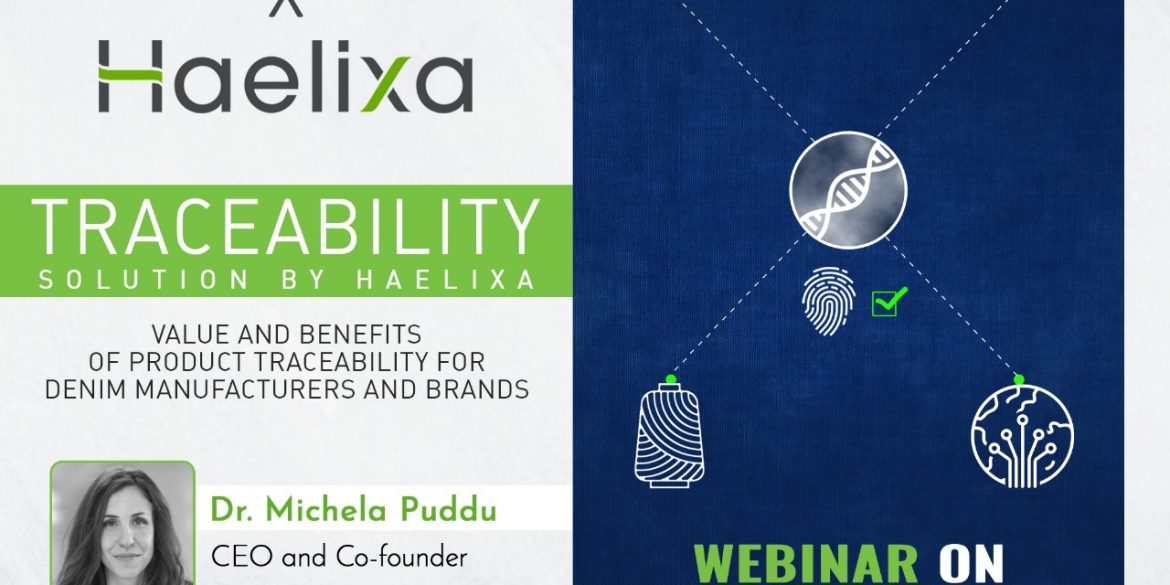 X
Haelixa

TRACEABILITY
SOLUTION BY HAELIXA

VALUE AND BENEFITS OF PRODUCT TRACEABILITY FOR DENIM MANUFACTURERS AND BRANDS

Dr. Michela Puddu
CEO and Co-founder

WEBINAR ON